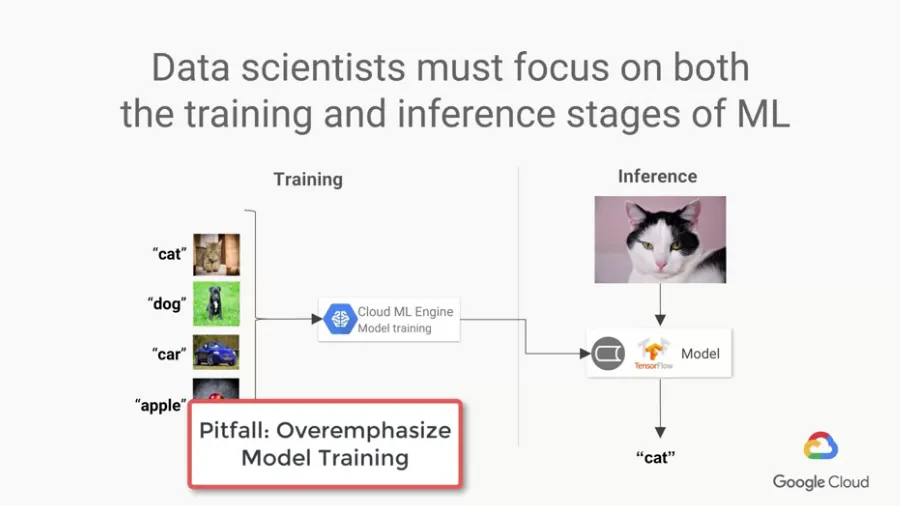 Data scientists must focus on both the training and inference stages of ML

Training

"cat"

"dog"

"car"

"apple"

Cloud ML Engine
Model training

Pitfall: Overemphasize Model Training

Inference

TensorFlow

Model

"cat"

Google Cloud